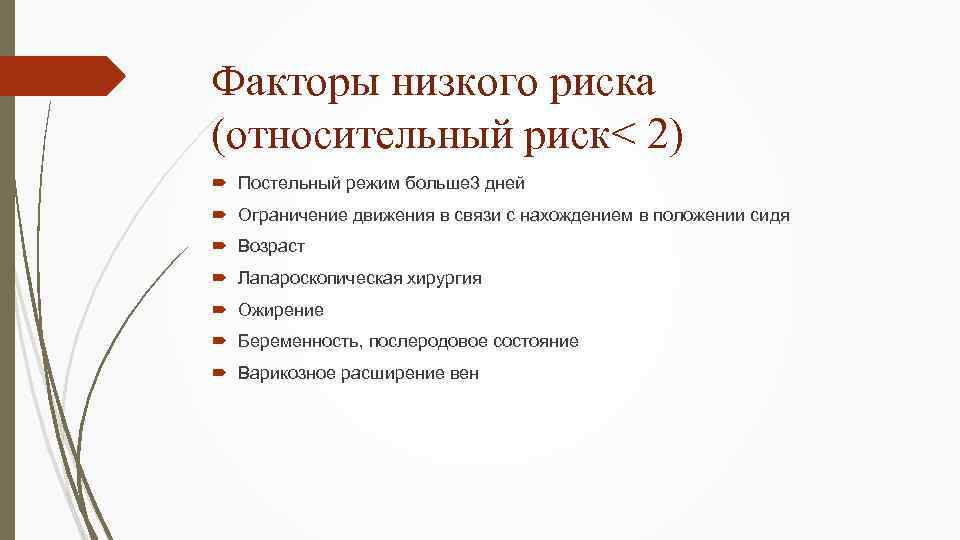 Факторы низкого риска (относительный риск< 2)

Постельный режим больше3 дней

Ограничение движения в связи с нахождением в положении сидя

Возраст

Лапароскопическая хирургия

Ожирение

Беременность, послеродовое состояние

Варикозное расширение вен